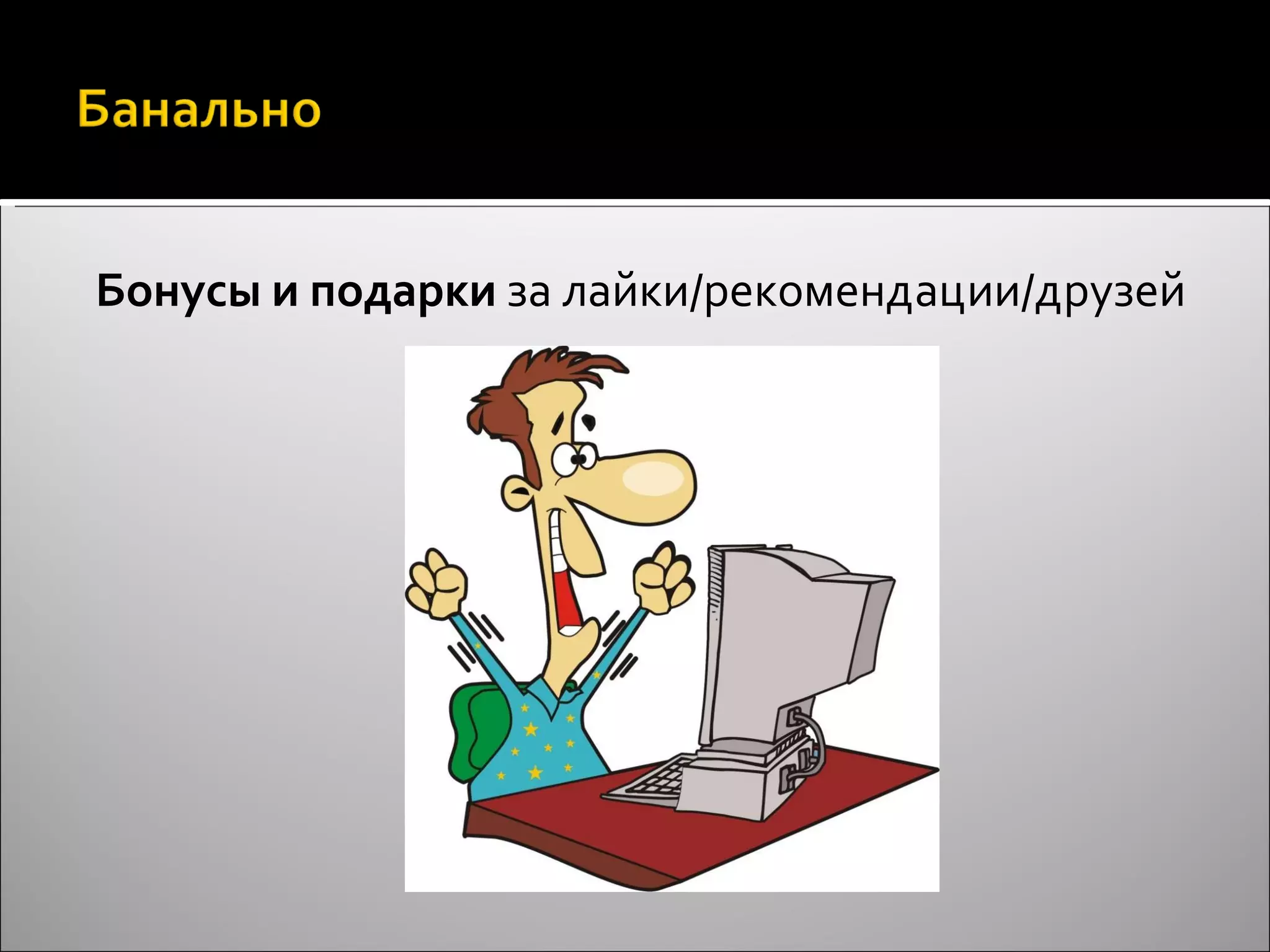 Банально

Бонусы и подарки за лайки/рекомендации/друзей